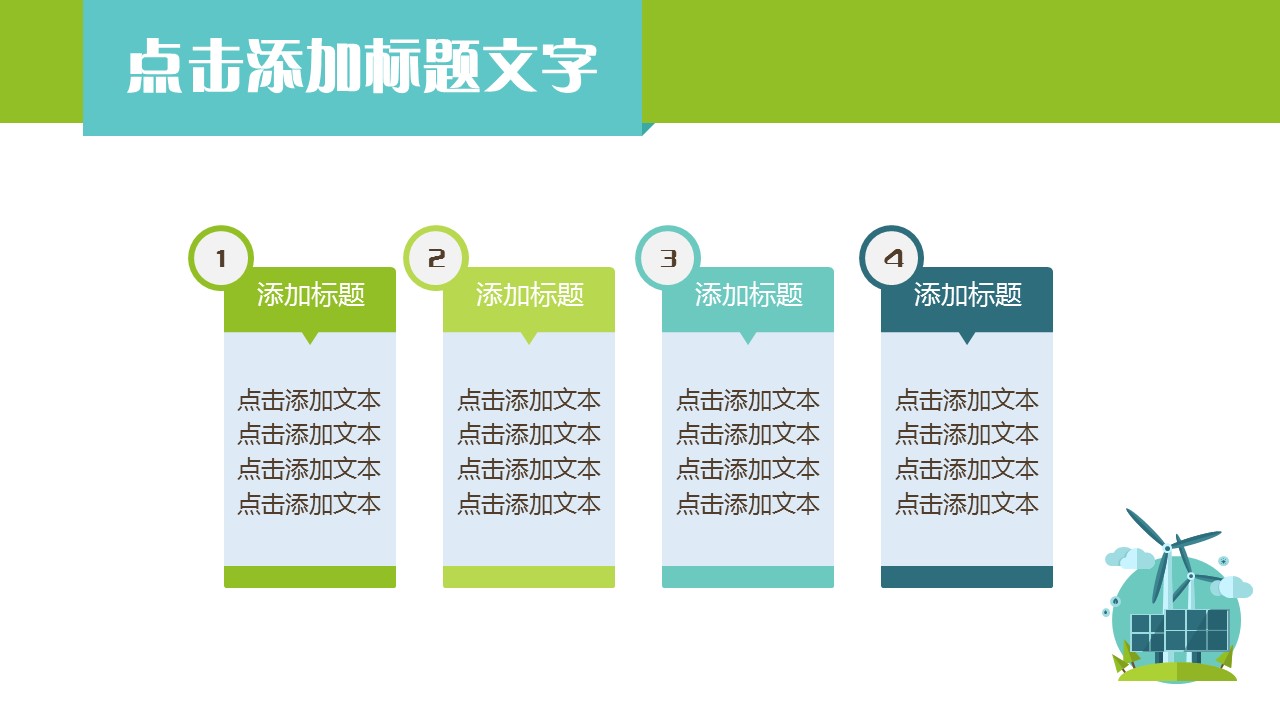 点击添加标题文字

1
添加标题
点击添加文本
点击添加文本
点击添加文本
点击添加文本

2
添加标题
点击添加文本
点击添加文本
点击添加文本
点击添加文本

3
添加标题
点击添加文本
点击添加文本
点击添加文本
点击添加文本

4
添加标题
点击添加文本
点击添加文本
点击添加文本
点击添加文本